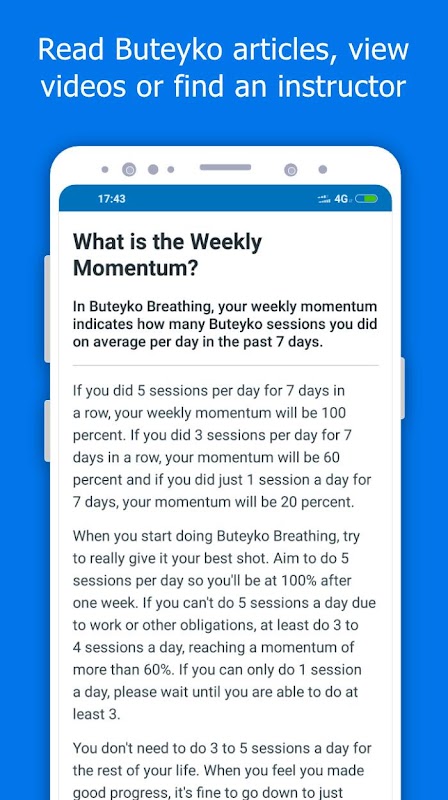 Read Buteyko articles, view videos or find an instructor

17:43

4G

What is the Weekly Momentum?

In Buteyko Breathing, your weekly momentum indicates how many Buteyko sessions you did on average per day in the past 7 days.

If you did 5 sessions per day for 7 days in a row, your weekly momentum will be 100 percent. If you did 3 sessions per day for 7 days in a row, your momentum will be 60 percent and if you did just 1 session a day for 7 days, your momentum will be 20 percent.

When you start doing Buteyko Breathing, try to really give it your best shot. Aim to do 5 sessions per day so you'll be at 100% after one week. If you can't do 5 sessions a day due to work or other obligations, at least do 3 to 4 sessions a day, reaching a momentum of more than 60%. If you can only do 1 session a day, please wait until you are able to do at least 3.

You don't need to do 3 to 5 sessions a day for the rest of your life. When you feel you made good progress, it's fine to go down to just